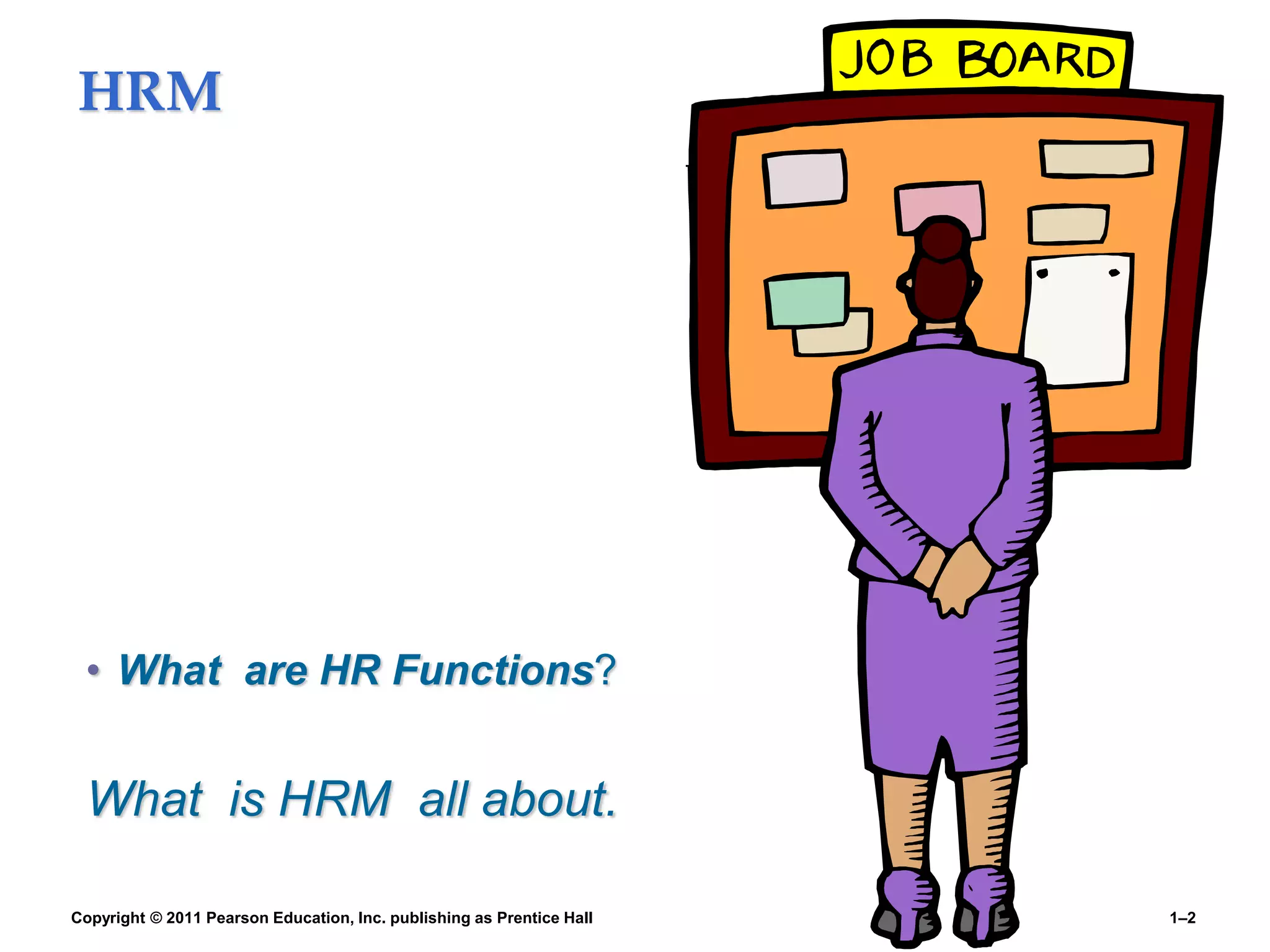 HRM

JOB BOARD

• What are HR Functions?

What is HRM all about.

Copyright © 2011 Pearson Education, Inc. publishing as Prentice Hall

1–2